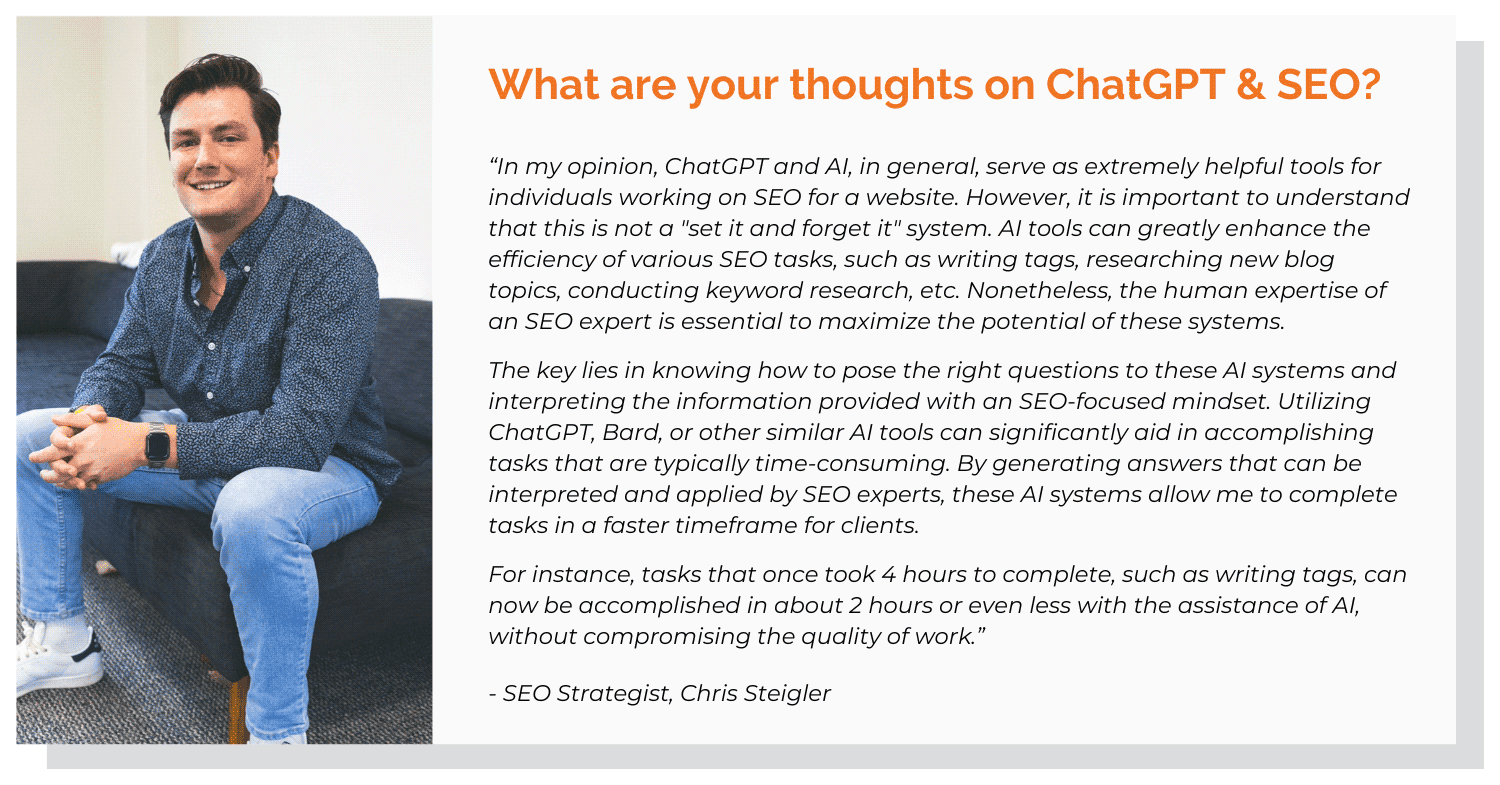 What are your thoughts on ChatGPT & SEO?

“In my opinion, ChatGPT and AI, in general, serve as extremely helpful tools for individuals working on SEO for a website. However, it is important to understand that this is not a "set it and forget it" system. AI tools can greatly enhance the efficiency of various SEO tasks, such as writing tags, researching new blog topics, conducting keyword research, etc. Nonetheless, the human expertise of an SEO expert is essential to maximize the potential of these systems.

The key lies in knowing how to pose the right questions to these AI systems and interpreting the information provided with an SEO-focused mindset. Utilizing ChatGPT, Bard, or other similar AI tools can significantly aid in accomplishing tasks that are typically time-consuming. By generating answers that can be interpreted and applied by SEO experts, these AI systems allow me to complete tasks in a faster timeframe for clients.

For instance, tasks that once took 4 hours to complete, such as writing tags, can now be accomplished in about 2 hours or even less with the assistance of AI, without compromising the quality of work.”

- SEO Strategist, Chris Steigler